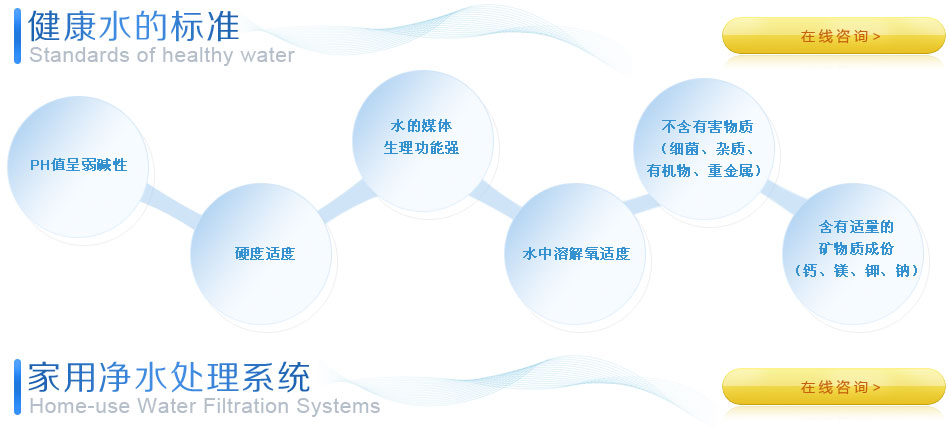 健康水的标准
Standards of healthy water

在线咨询 >

PH值呈弱碱性

硬度适度

水的媒体
生理功能强

水中溶解氧适度

不含有害物质
（细菌、杂质、
有机物、重金属）

含有适量的
矿物质成份
（钙、镁、钾、钠）

家用净水处理系统
Home-use Water Filtration Systems

在线咨询 >